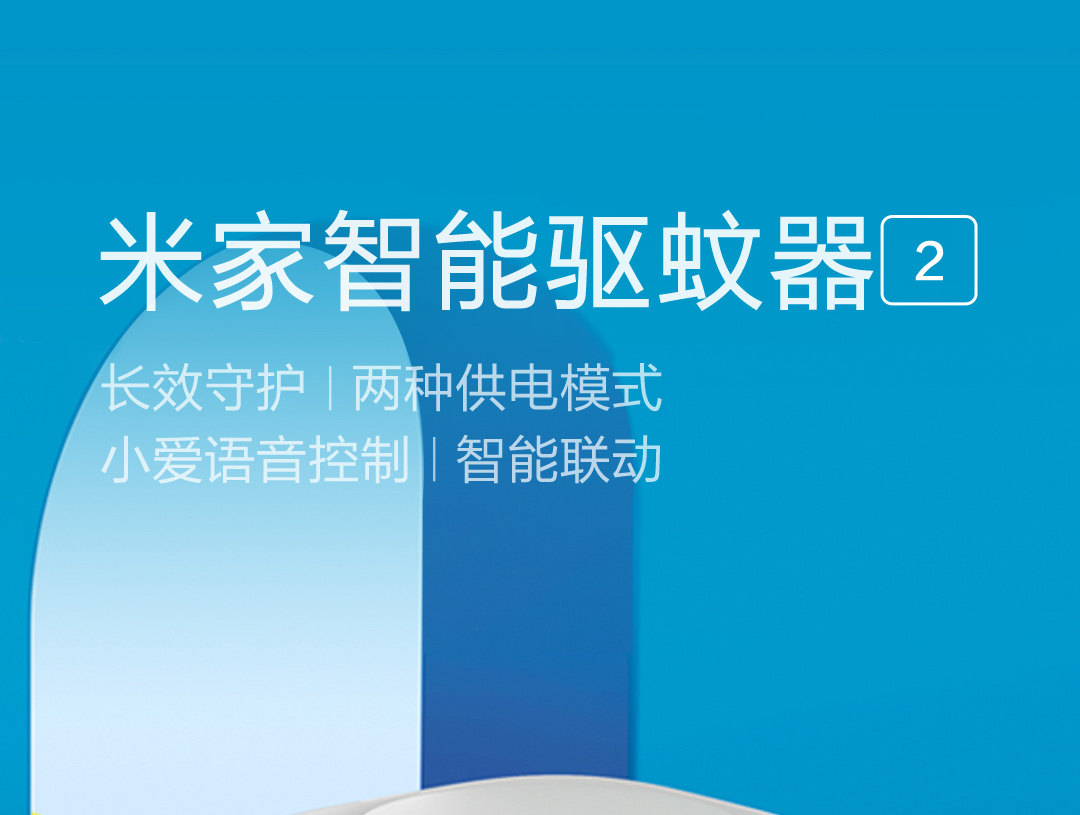 米家智能驱蚊器 2

长效守护 | 两种供电模式
小爱语音控制 | 智能联动